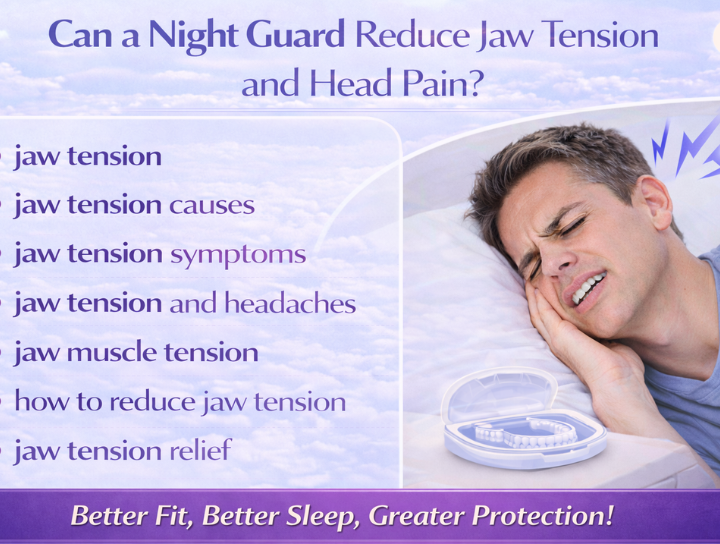 Can a Night Guard Reduce Jaw Tension and Head Pain?

• jaw tension
• jaw tension causes
• jaw tension symptoms
• jaw tension and headaches
• jaw muscle tension
• how to reduce jaw tension
• jaw tension relief

Better Fit, Better Sleep, Greater Protection!